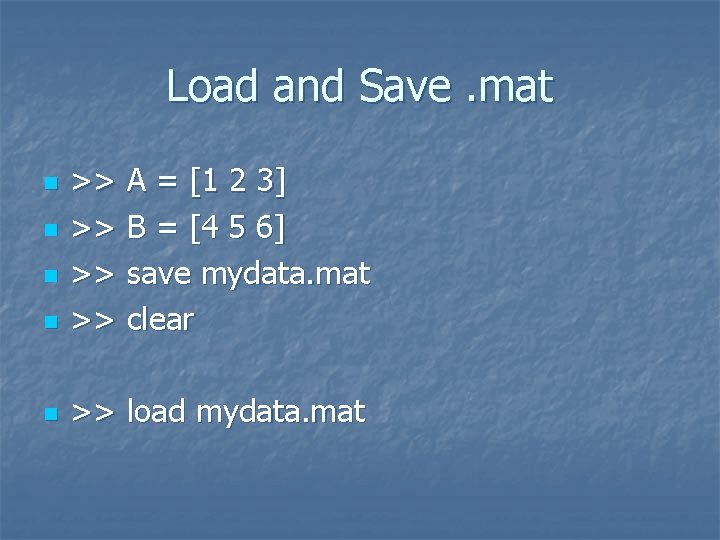 Load and Save .mat

- >> A = [1 2 3]
- >> B = [4 5 6]
- >> save mydata.mat
- >> clear

- >> load mydata.mat